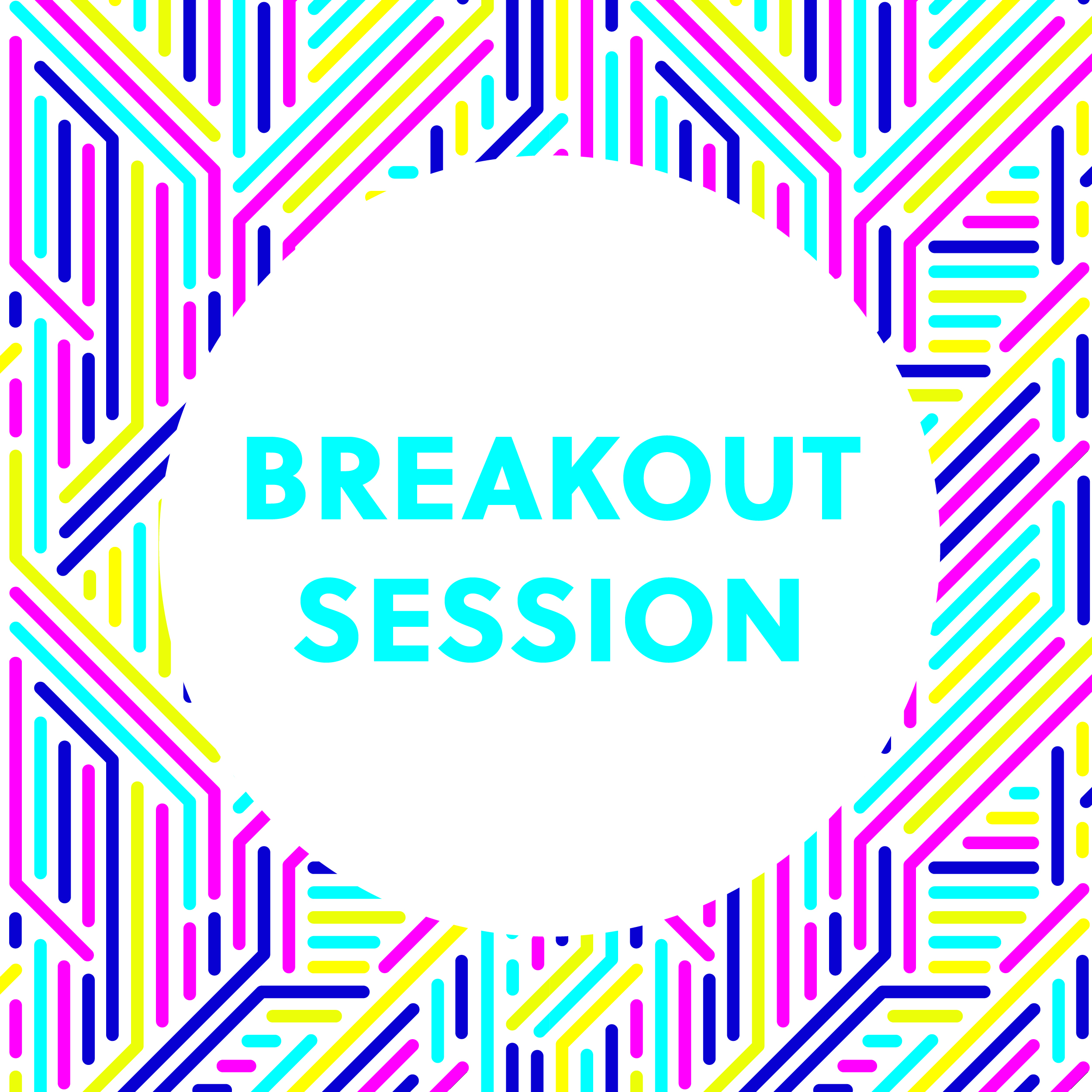 BREAKOUT SESSION